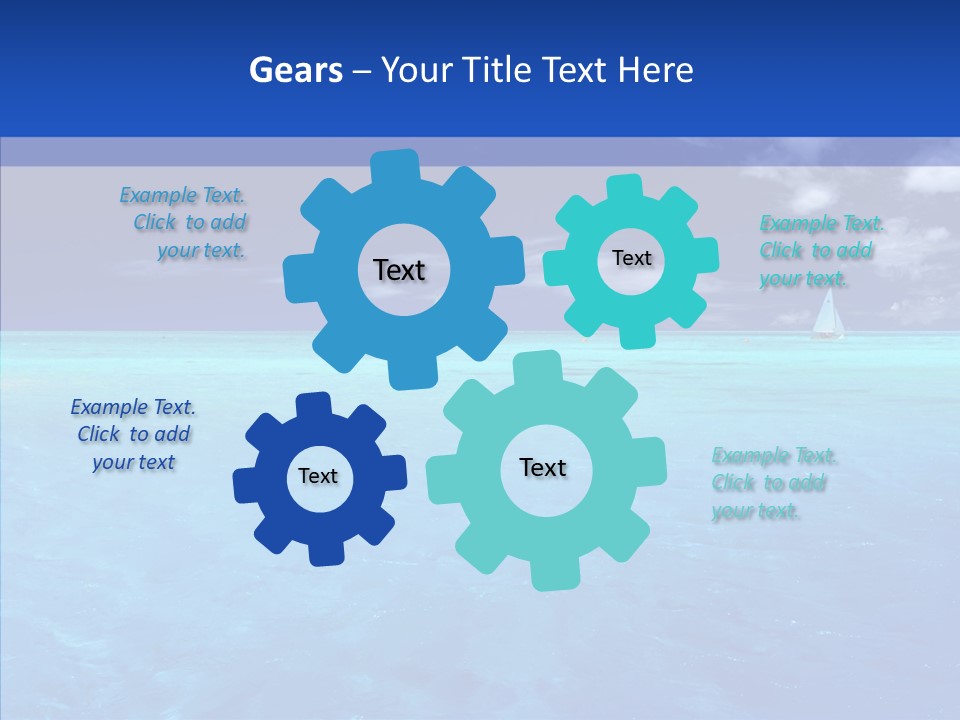 Gears – Your Title Text Here

Example Text. Click to add your text.

Text

Text

Example Text. Click to add your text.

Example Text. Click to add your text

Text

Text

Example Text. Click to add your text.